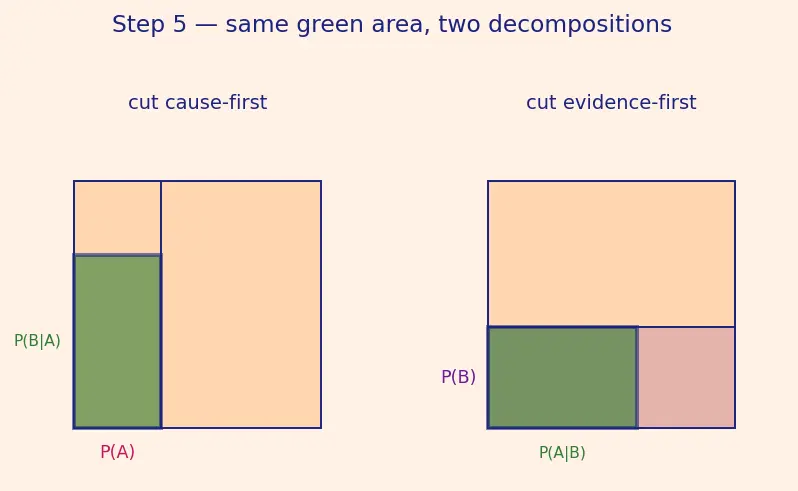 Step 5 — same green area, two decompositions

cut cause-first

P(B|A)

P(A)

cut evidence-first

P(B)

P(A|B)